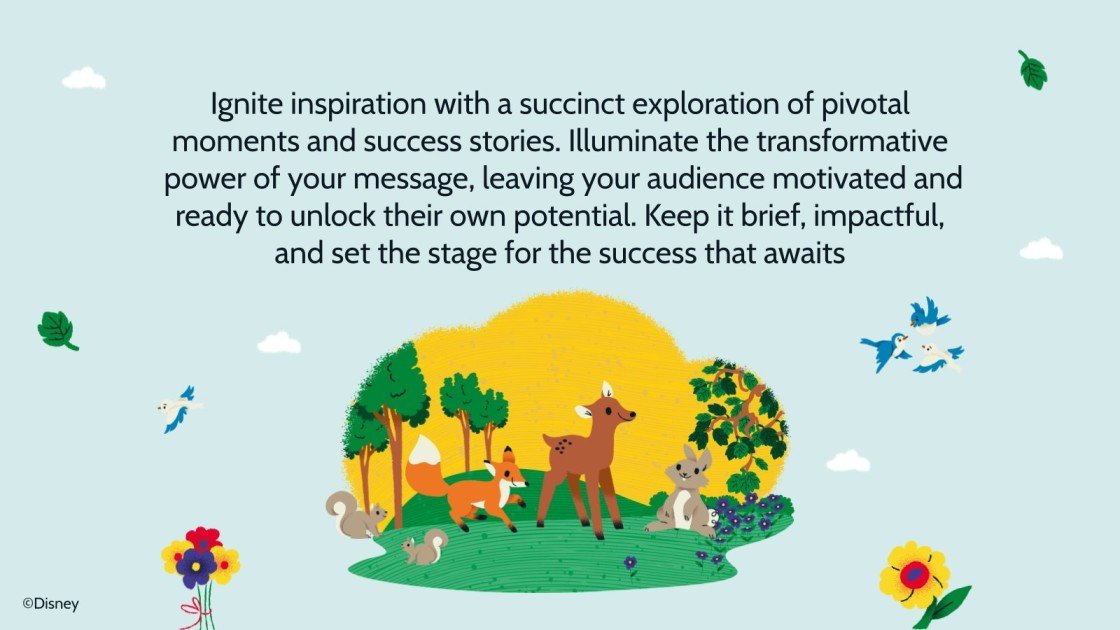 Ignite inspiration with a succinct exploration of pivotal moments and success stories. Illuminate the transformative power of your message, leaving your audience motivated and ready to unlock their own potential. Keep it brief, impactful, and set the stage for the success that awaits

©Disney